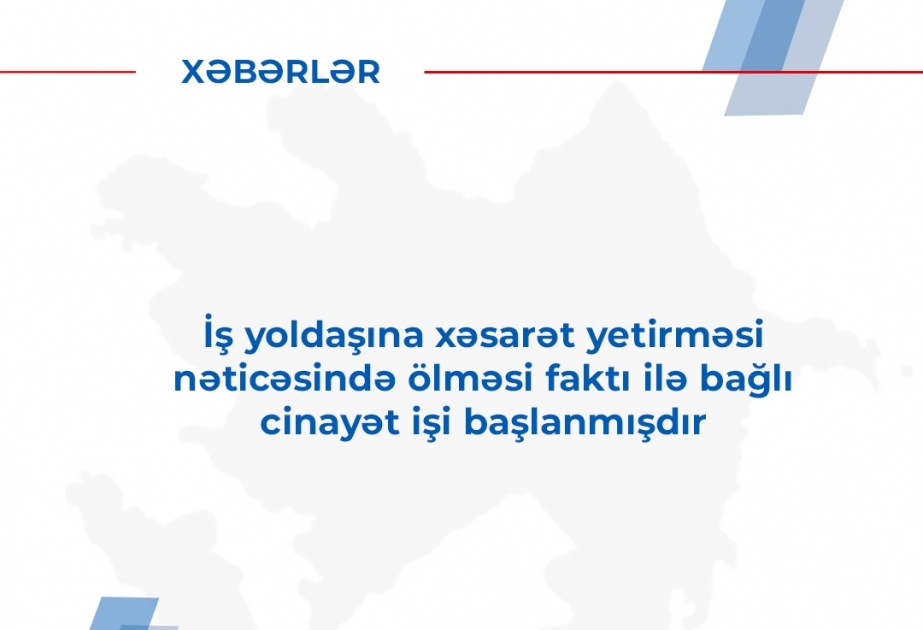 XƏBƏRLƏR

İş yoldaşına xəsarət yetirməsi nəticəsində ölməsi faktı ilə bağlı cinayət işi başlanmışdır